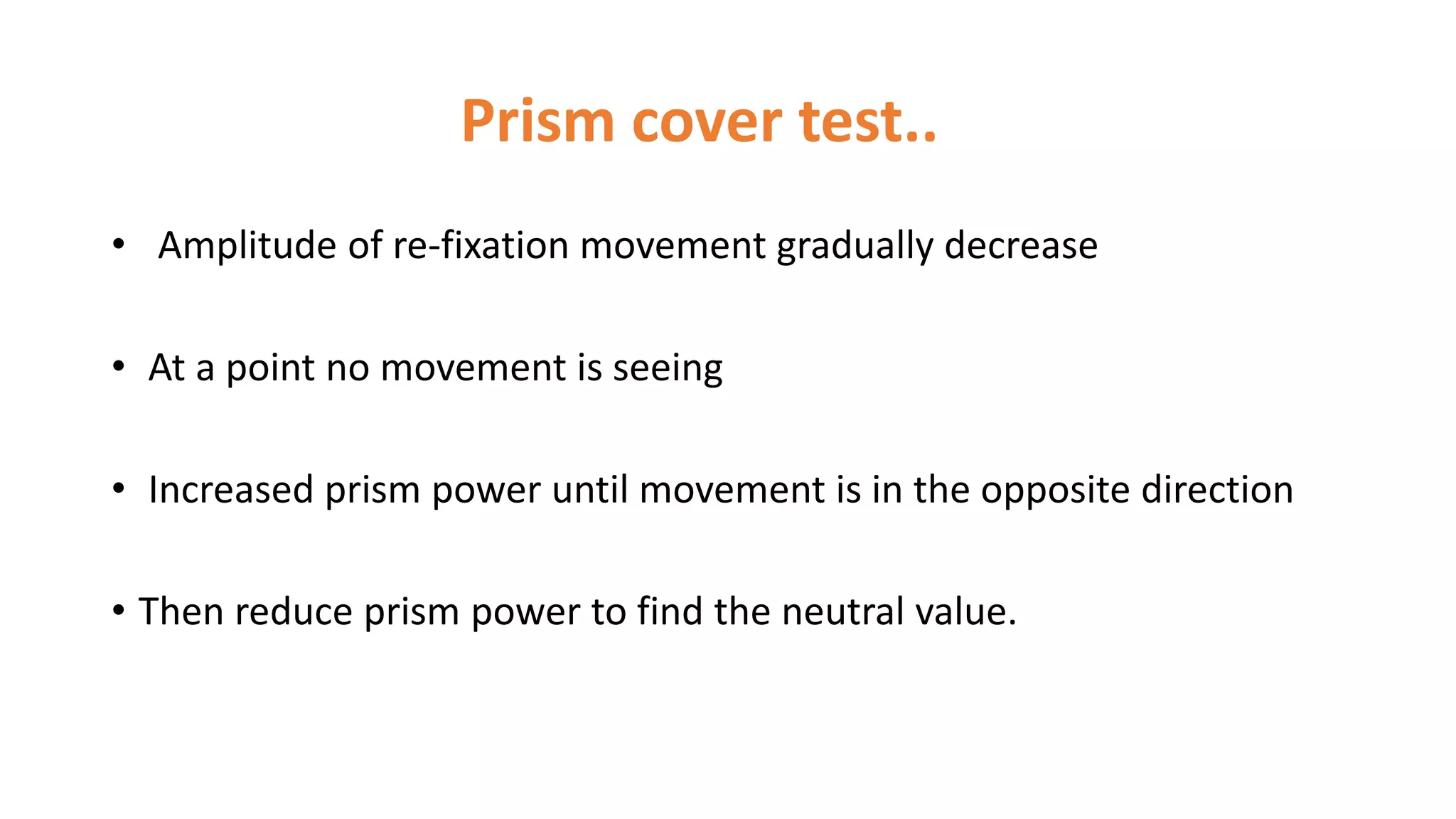 Prism cover test..

• Amplitude of re-fixation movement gradually decrease

• At a point no movement is seeing

• Increased prism power until movement is in the opposite direction

• Then reduce prism power to find the neutral value.